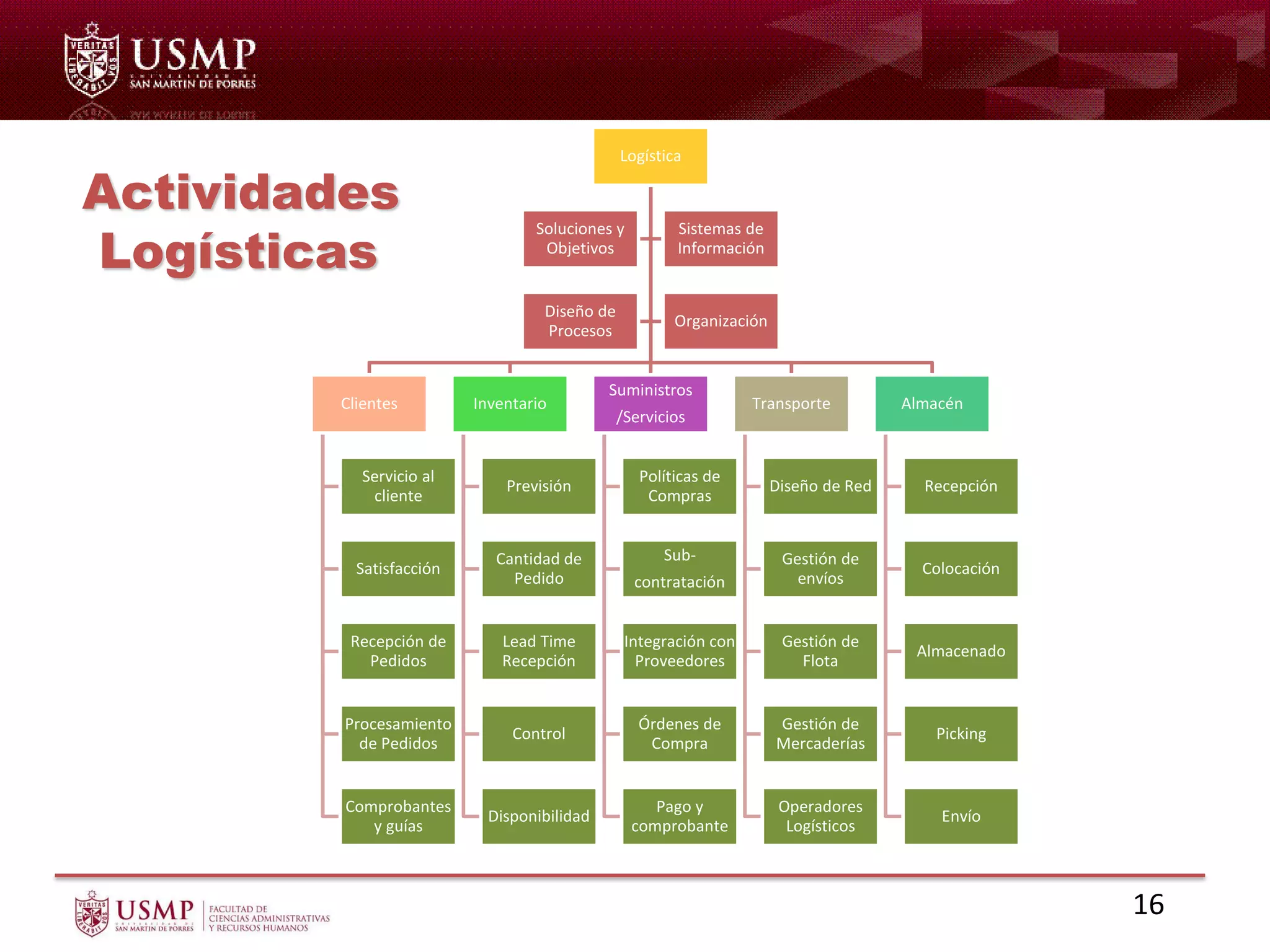 VERITAS LIBERABIT VOS
USMP
UNIVERSIDAD DE SAN MARTIN DE PORRES

Actividades Logísticas

Logística

Soluciones y Objetivos

Sistemas de Información

Diseño de Procesos

Organización

Clientes
Servicio al cliente
Satisfacción
Recepción de Pedidos
Procesamiento de Pedidos
Comprobantes y guías

Inventario
Previsión
Cantidad de Pedido
Lead Time Recepción
Control
Disponibilidad

Suministros /Servicios
Políticas de Compras
Sub-contratación
Integración con Proveedores
Órdenes de Compra
Pago y comprobante

Transporte
Diseño de Red
Gestión de envíos
Gestión de Flota
Gestión de Mercaderías
Operadores Logísticos

Almacén
Recepción
Colocación
Almacenado
Picking
Envío

VERITAS LIBERABIT VOS
USMP
UNIVERSIDAD DE SAN MARTIN DE PORRES
FACULTAD DE CIENCIAS ADMINISTRATIVAS Y RECURSOS HUMANOS

16